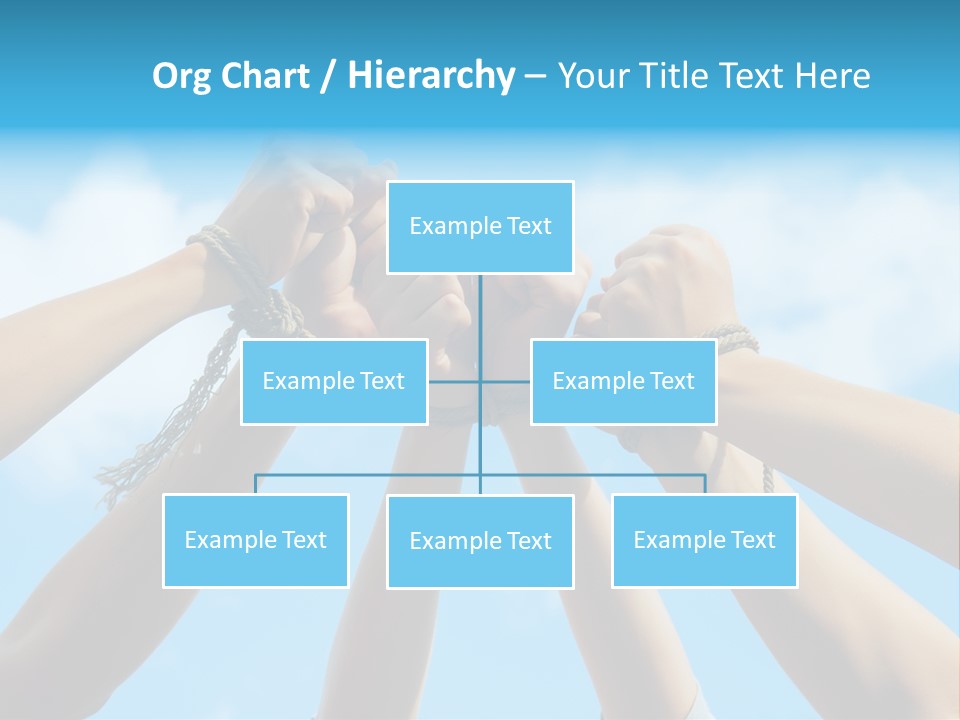 Org Chart / Hierarchy – Your Title Text Here

Example Text

Example Text

Example Text

Example Text

Example Text

Example Text